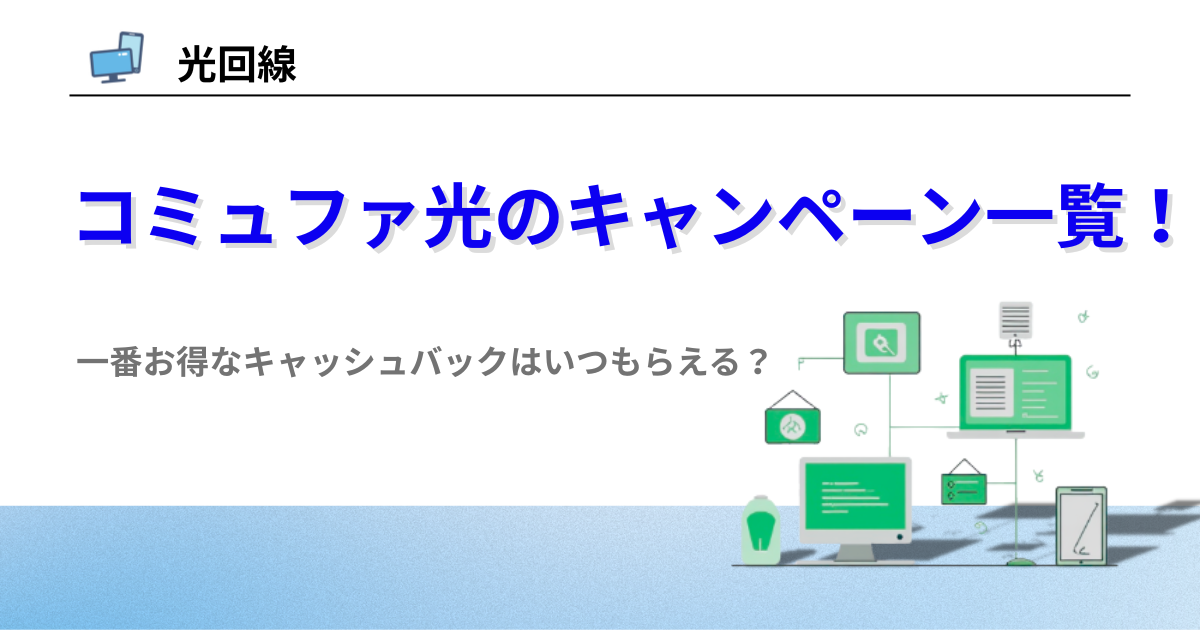 光回線

コミュファ光のキャンペーン一覧！

一番お得なキャッシュバックはいつもらえる？